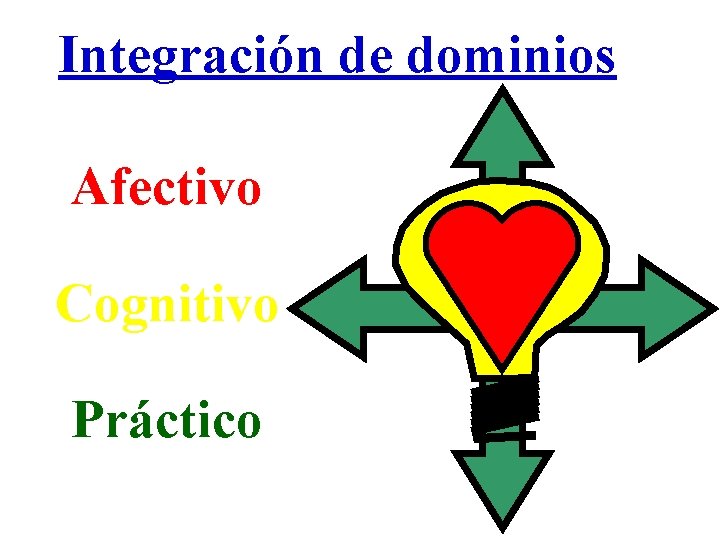 Integración de dominios

Afectivo

Cognitivo

Práctico